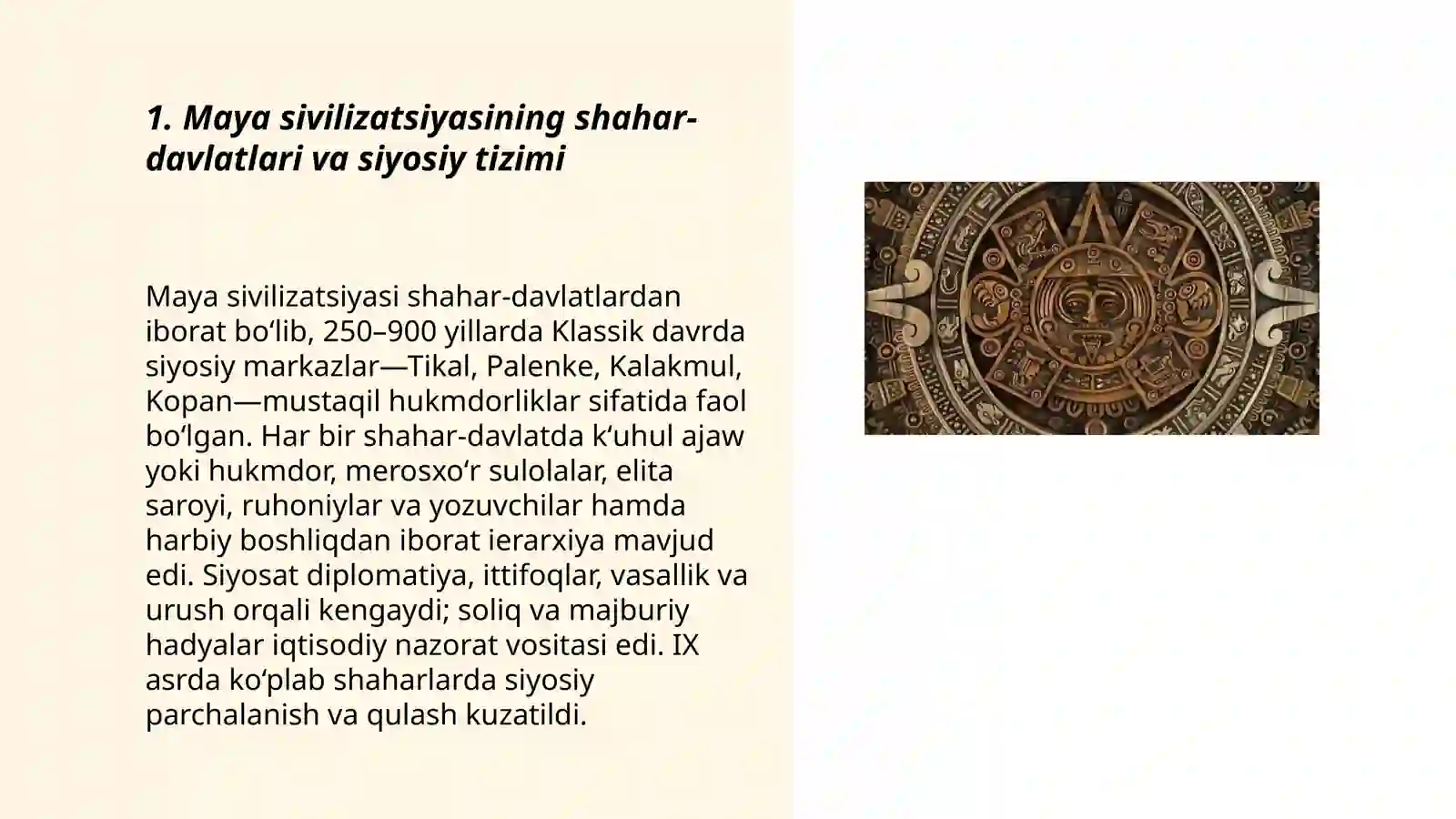 1. Maya sivilizatsiyasining shahar-davlatlari va siyosiy tizimi

Maya sivilizatsiyasi shahar-davlatlardan iborat bo‘lib, 250–900 yillarda Klassik davrda siyosiy markazlar—Tikal, Palenke, Kalakmul, Kopan—mustaqil hukmdorliklar sifatida faol bo‘lgan. Har bir shahar-davlatda k‘uhul ajaw yoki hukmdor, merosxo‘r sulolalar, elita saroyi, ruhoniylar va yozuvchilar hamda harbiy boshliqdan iborat ierarxiya mavjud edi. Siyosat diplomatiya, ittifoqlar, vasallik va urush orqali kengaydi; soliq va majburiy hadyalar iqtisodiy nazorat vositasi edi. IX asrda ko‘plab shaharlarda siyosiy parchalanish va qulash kuzatildi.